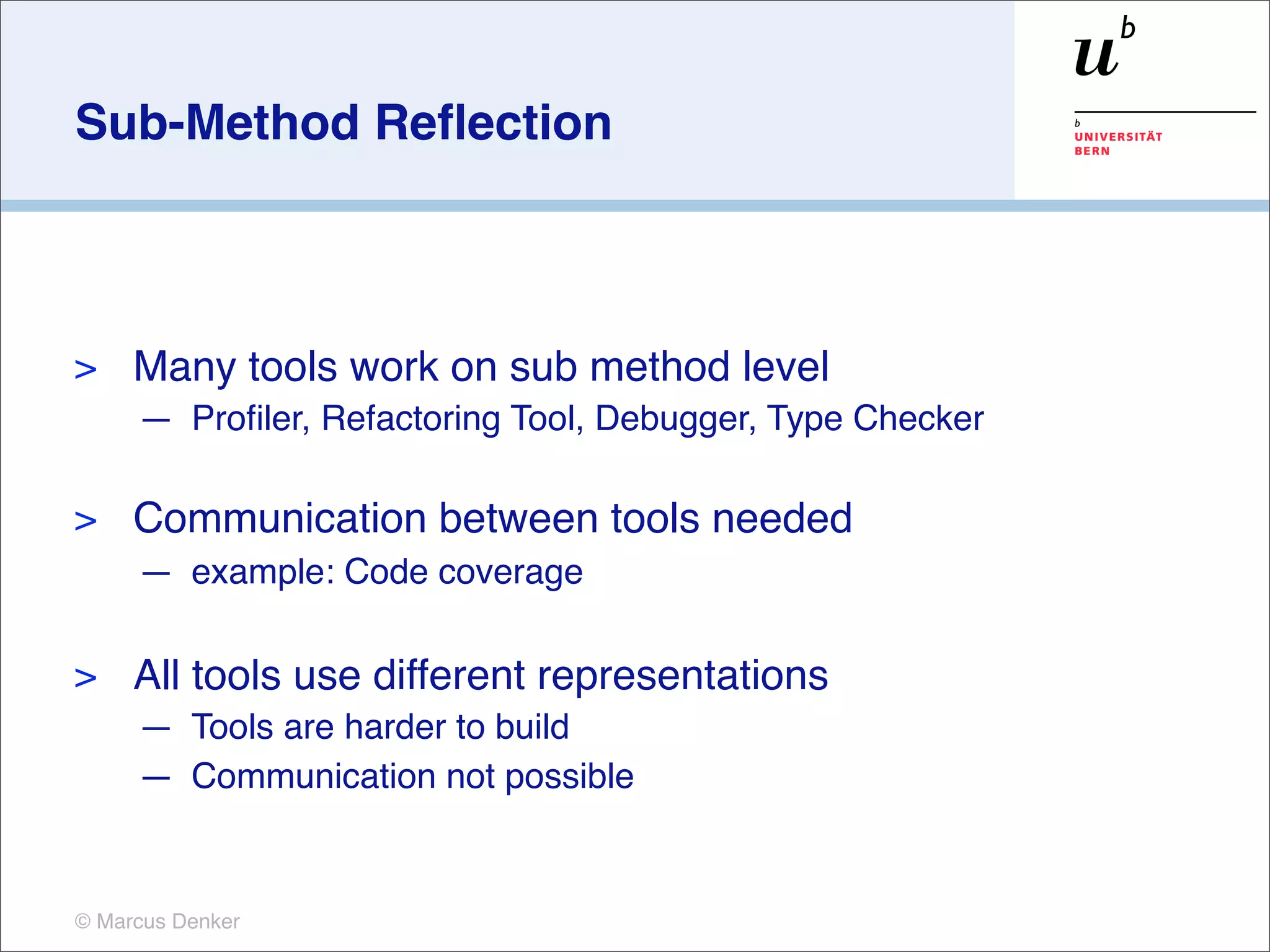 Sub-Method Reflection

$u^b$

b
UNIVERSITÄT
BERN

> Many tools work on sub method level
— Profiler, Refactoring Tool, Debugger, Type Checker

> Communication between tools needed
— example: Code coverage

> All tools use different representations
— Tools are harder to build
— Communication not possible

© Marcus Denker